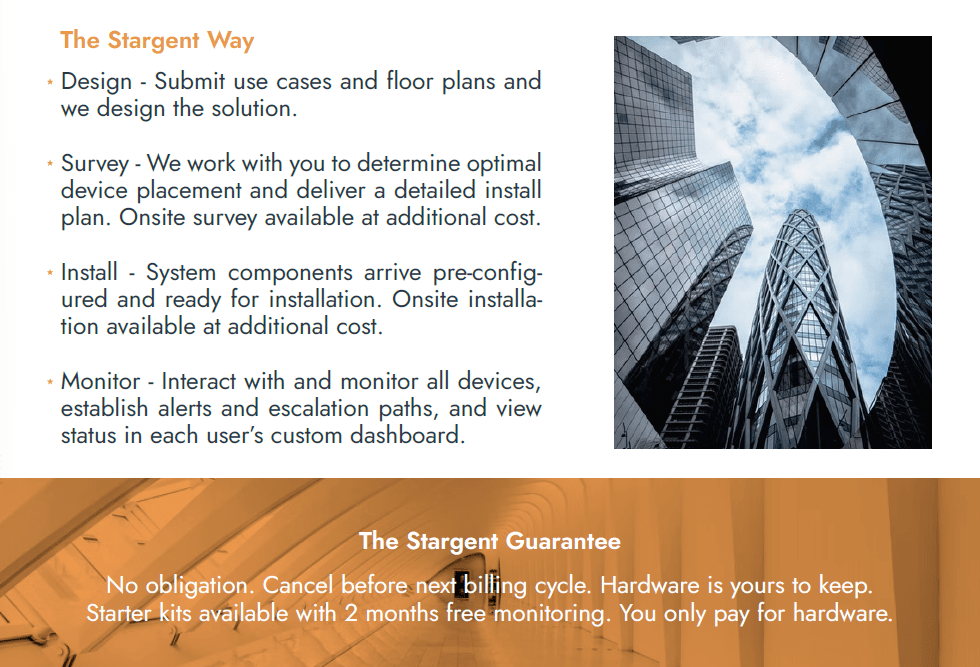 The Stargent Way

* Design - Submit use cases and floor plans and we design the solution.

* Survey - We work with you to determine optimal device placement and deliver a detailed install plan. Onsite survey available at additional cost.

* Install - System components arrive pre-configured and ready for installation. Onsite installation available at additional cost.

* Monitor - Interact with and monitor all devices, establish alerts and escalation paths, and view status in each user's custom dashboard.

The Stargent Guarantee

No obligation. Cancel before next billing cycle. Hardware is yours to keep. Starter kits available with 2 months free monitoring. You only pay for hardware.